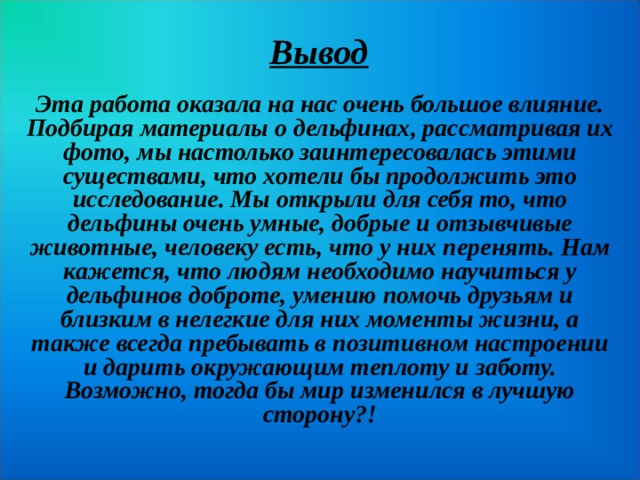 Вывод

Эта работа оказала на нас очень большое влияние. Подбирая материалы о дельфинах, рассматривая их фото, мы настолько заинтересовалась этими существами, что хотели бы продолжить это исследование. Мы открыли для себя то, что дельфины очень умные, добрые и отзывчивые животные, человеку есть, что у них перенять. Нам кажется, что людям необходимо научиться у дельфинов доброте, умению помочь друзьям и близким в нелегкие для них моменты жизни, а также всегда пребывать в позитивном настроении и дарить окружающим теплоту и заботу. Возможно, тогда бы мир изменился в лучшую сторону?!